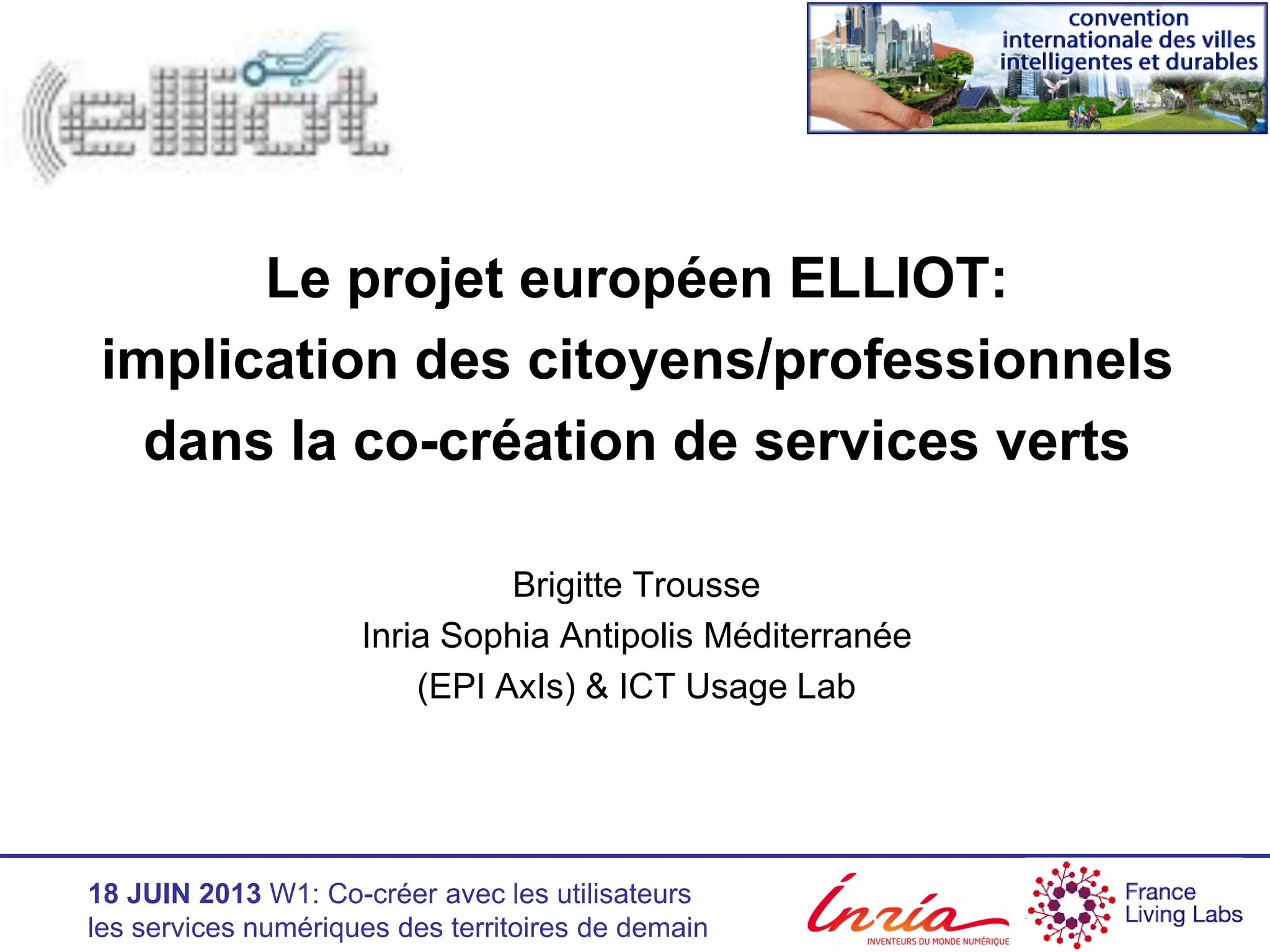 elliot

convention internationale des villes intelligentes et durables

Le projet européen ELLIOT: implication des citoyens/professionnels dans la co-création de services verts

Brigitte Trousse
Inria Sophia Antipolis Méditerranée
(EPI AxIs) & ICT Usage Lab

18 JUIN 2013 W1: Co-créer avec les utilisateurs les services numériques des territoires de demain

Inria
INVENTEURS DU MONDE NUMÉRIQUE

France Living Labs